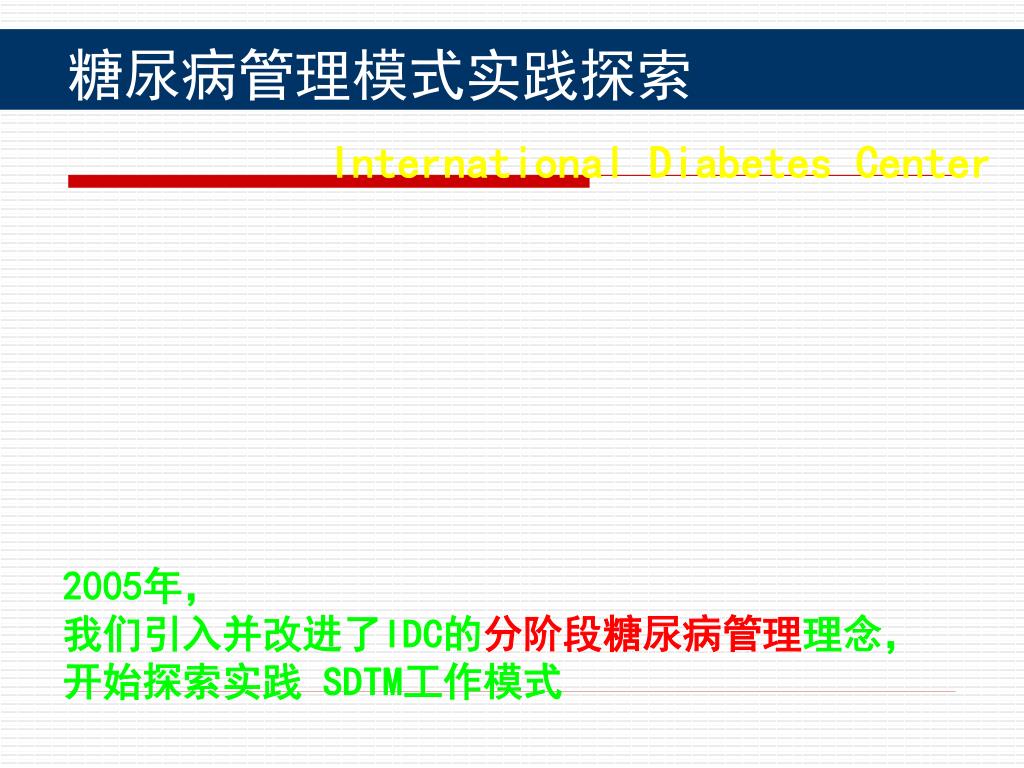 糖尿病管理模式实践探索

International Diabetes Center

2005年,
我们引入并改进了IDC的分阶段糖尿病管理理念,
开始探索实践 SDTM工作模式